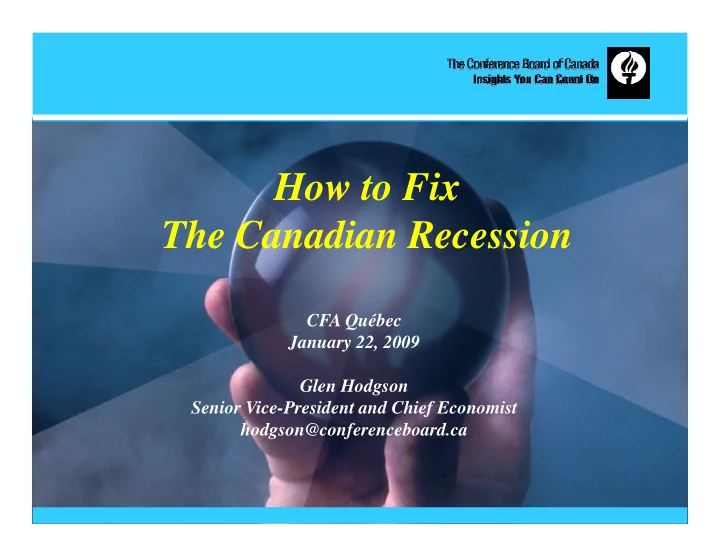 The Conference Board of Canada
Insights You Can Count On

How to Fix
The Canadian Recession

CFA Québec
January 22, 2009

Glen Hodgson
Senior Vice-President and Chief Economist
hodgson@conferenceboard.ca